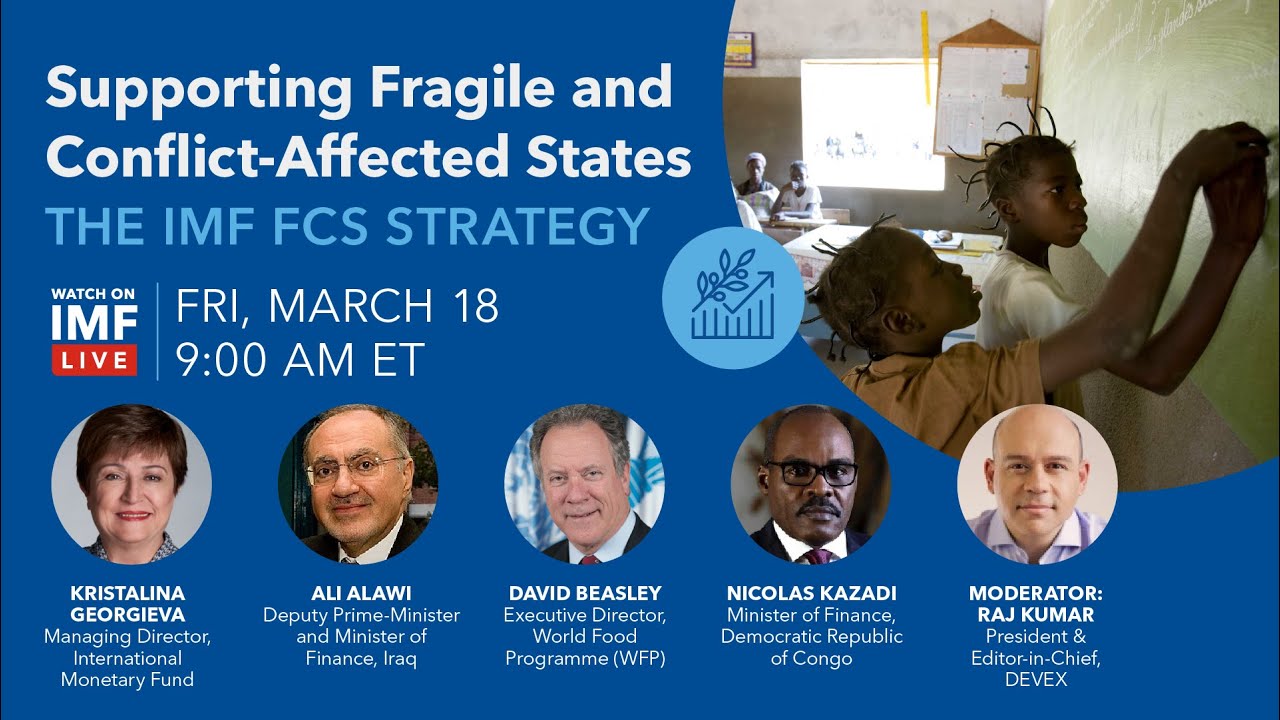 Supporting Fragile and Conflict-Affected States
THE IMF FCS STRATEGY

WATCH ON IMF LIVE

FRI, MARCH 18
9:00 AM ET

KRISTALINA GEORGIEVA
Managing Director, International Monetary Fund

ALI ALAWI
Deputy Prime-Minister and Minister of Finance, Iraq

DAVID BEASLEY
Executive Director, World Food Programme (WFP)

NICOLAS KAZADI
Minister of Finance, Democratic Republic of Congo

MODERATOR: RAJ KUMAR
President & Editor-in-Chief, DEVEX